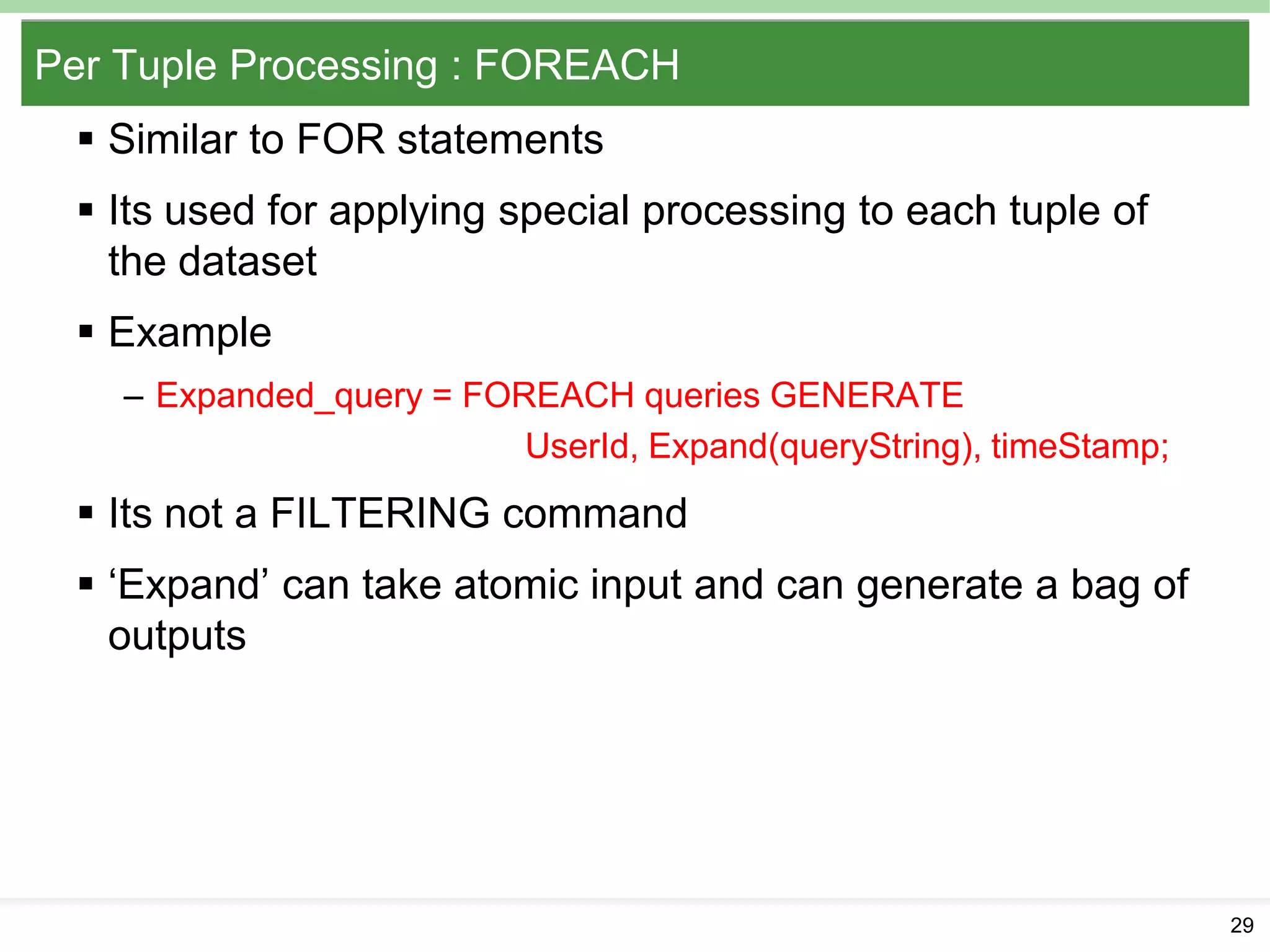 Per Tuple Processing : FOREACH

▪ Similar to FOR statements

▪ Its used for applying special processing to each tuple of the dataset

▪ Example

– Expanded_query = FOREACH queries GENERATE
UserId, Expand(queryString), timeStamp;

▪ Its not a FILTERING command

▪ ‘Expand’ can take atomic input and can generate a bag of outputs

29